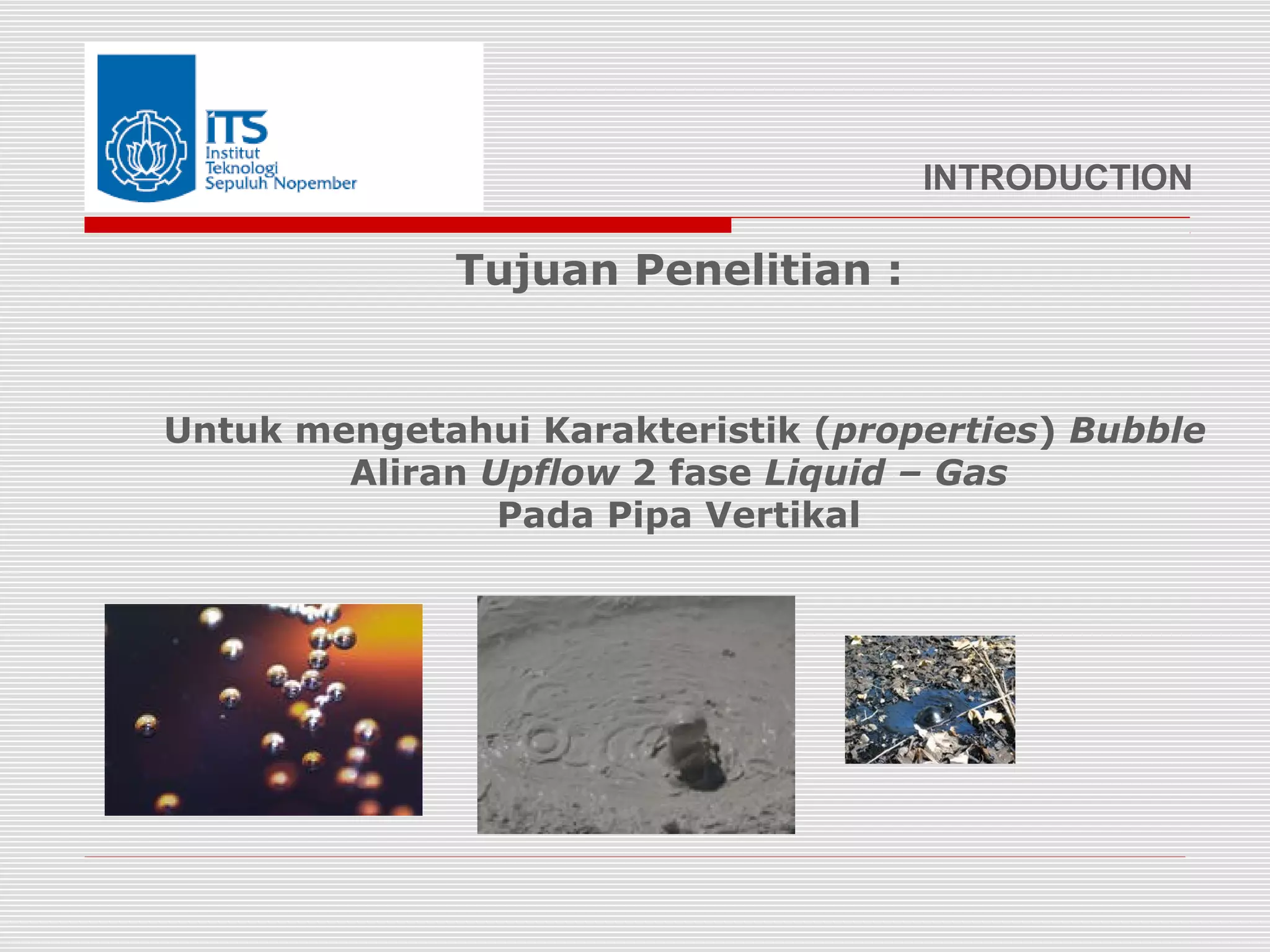 ITS
Institut
Teknologi
Sepuluh Nopember

INTRODUCTION

Tujuan Penelitian :

Untuk mengetahui Karakteristik (properties) Bubble Aliran Upflow 2 fase Liquid – Gas Pada Pipa Vertikal